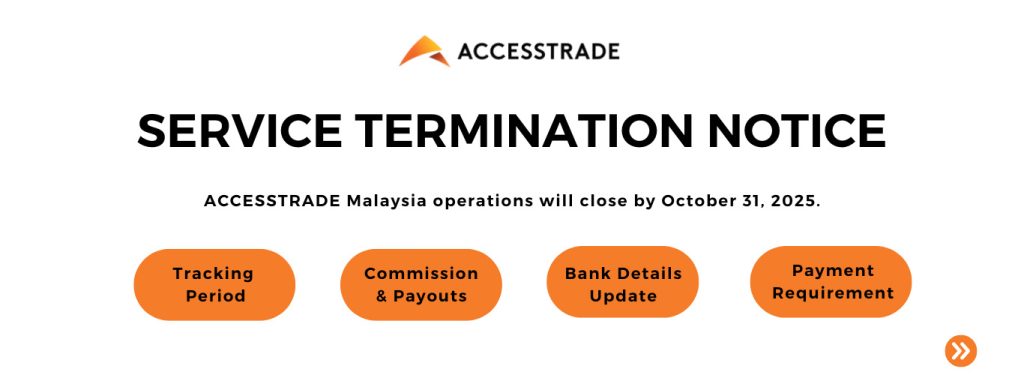 ACCESSTRADE

SERVICE TERMINATION NOTICE

ACCESSTRADE Malaysia operations will close by October 31, 2025.

Tracking Period

Commission & Payouts

Bank Details Update

Payment Requirement